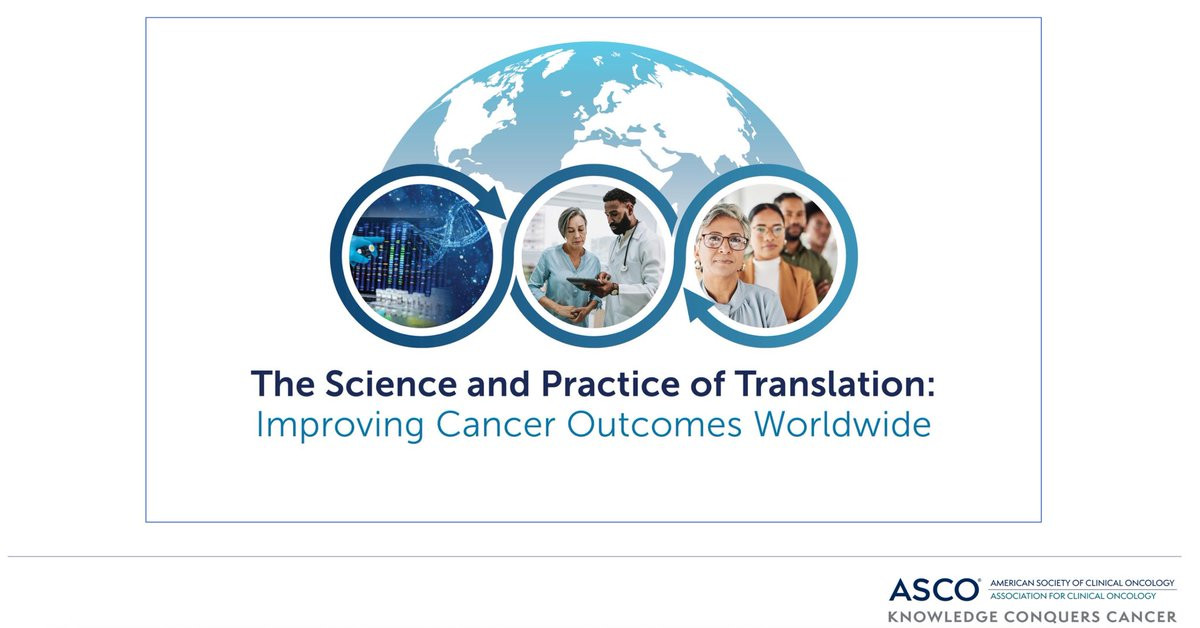 The Science and Practice of Translation:
Improving Cancer Outcomes Worldwide

ASCO® AMERICAN SOCIETY OF CLINICAL ONCOLOGY
ASSOCIATION FOR CLINICAL ONCOLOGY
KNOWLEDGE CONQUERS CANCER